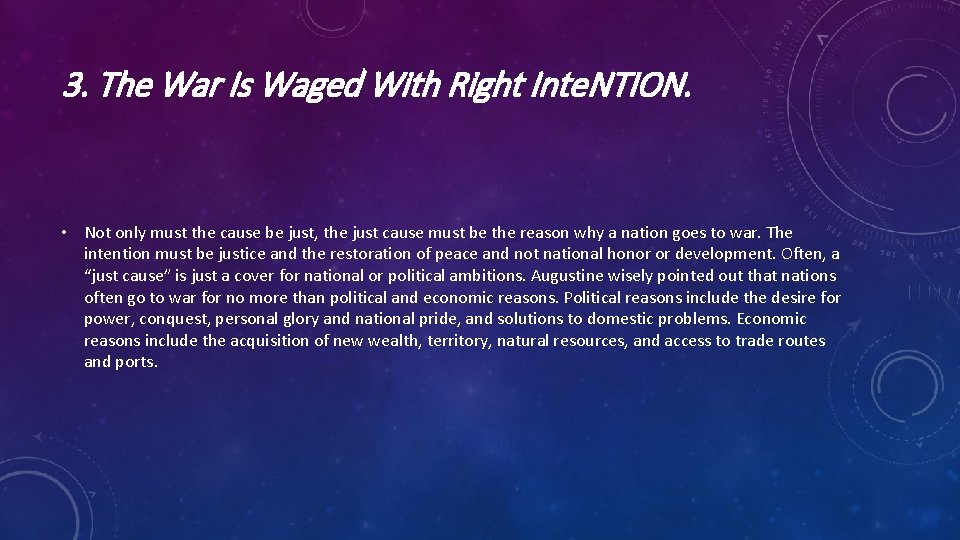 3. The War Is Waged With Right InteNTION.

• Not only must the cause be just, the just cause must be the reason why a nation goes to war. The intention must be justice and the restoration of peace and not national honor or development. Often, a “just cause” is just a cover for national or political ambitions. Augustine wisely pointed out that nations often go to war for no more than political and economic reasons. Political reasons include the desire for power, conquest, personal glory and national pride, and solutions to domestic problems. Economic reasons include the acquisition of new wealth, territory, natural resources, and access to trade routes and ports.